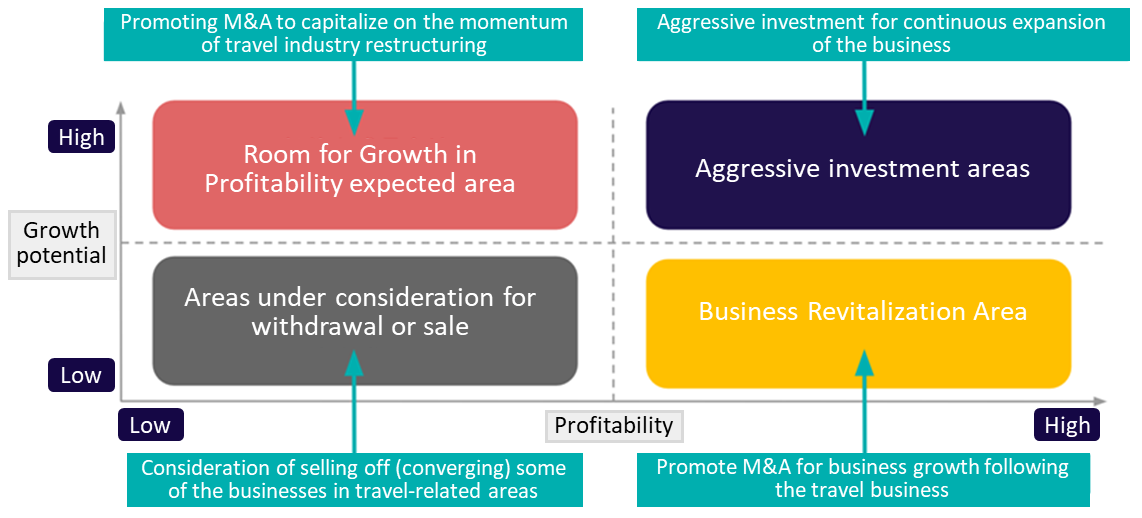 Promoting M&A to capitalize on the momentum of travel industry restructuring

Aggressive investment for continuous expansion of the business

High

Room for Growth in Profitability expected area

Aggressive investment areas

Growth potential

Areas under consideration for withdrawal or sale

Business Revitalization Area

Low

Low

Profitability

High

Consideration of selling off (converging) some of the businesses in travel-related areas

Promote M&A for business growth following the travel business